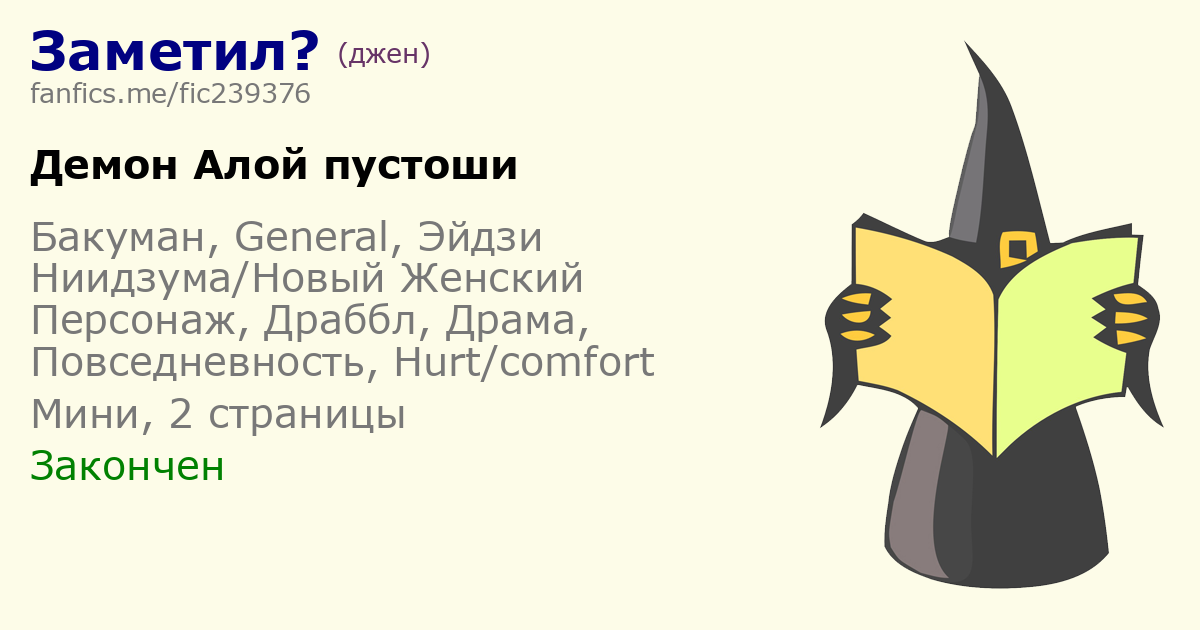 Заметил? (джен)
fanfics.me/fic239376

Демон Алой пустоши

Бакуман, General, Эйдзи Ниидзума/Новый Женский Персонаж, Драббл, Драма, Повседневность, Hurt/comfort

Мини, 2 страницы

Закончен